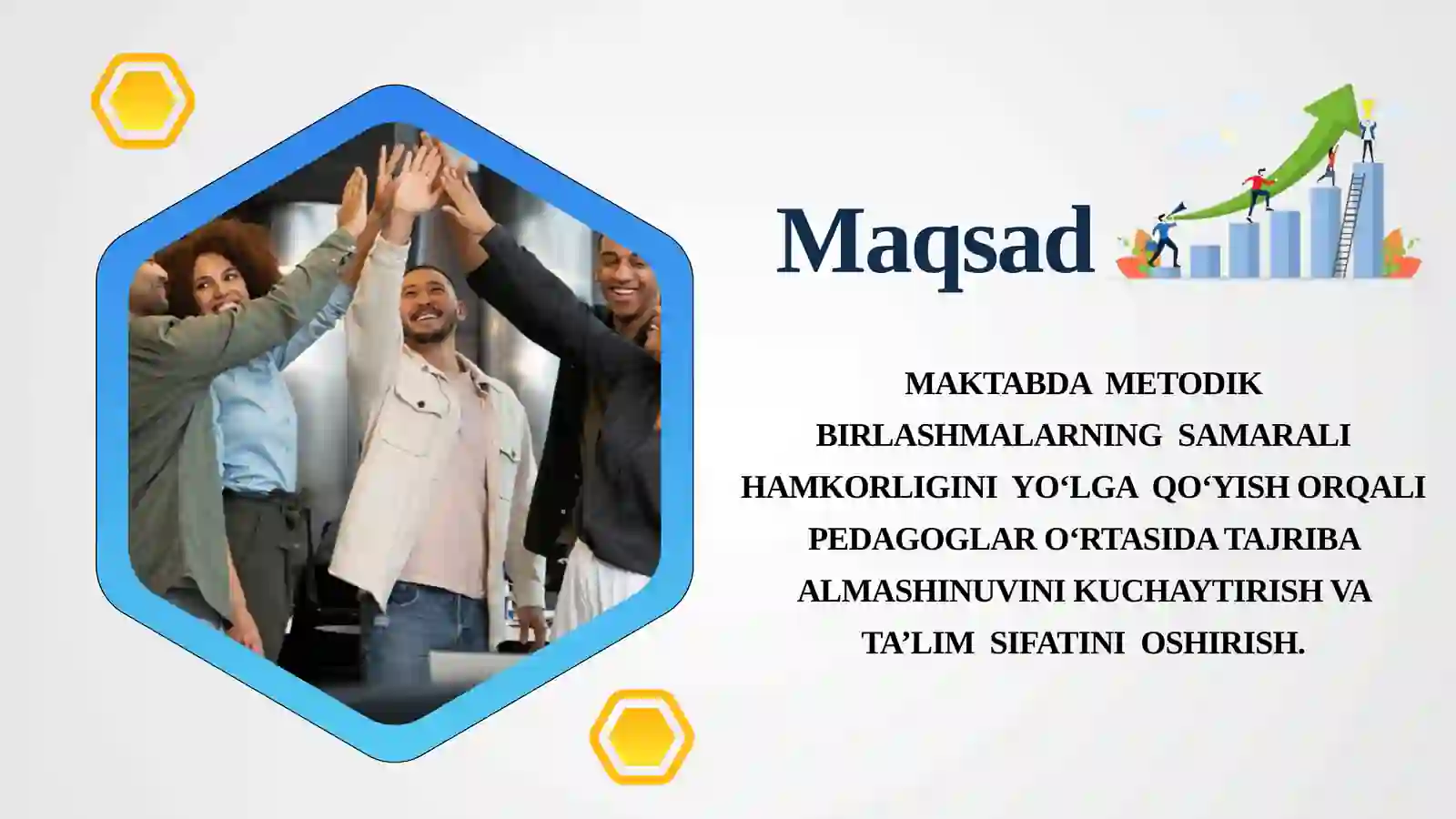 Maqsad

MAKTABDA METODIK BIRLASHMALARNING SAMARALI HAMKORLIGINI YO‘LGA QO‘YISH ORQALI PEDAGOGLAR O‘RTASIDA TAJRIBA ALMASHINUVINI KUCHAYTIRISH VA TA’LIM SIFATINI OSHIRISH.